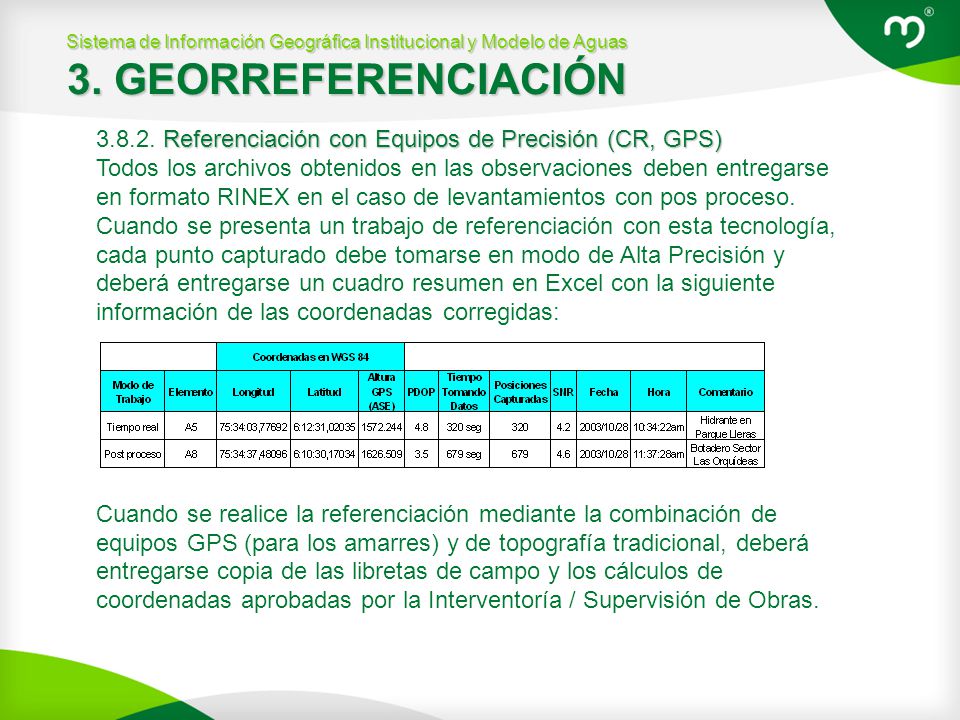 Sistema de Información Geográfica Institucional y Modelo de Aguas
3. GEORREFERENCIACIÓN

3.8.2. Referenciación con Equipos de Precisión (CR, GPS)
Todos los archivos obtenidos en las observaciones deben entregarse en formato RINEX en el caso de levantamientos con pos proceso. Cuando se presenta un trabajo de referenciación con esta tecnología, cada punto capturado debe tomarse en modo de Alta Precisión y deberá entregarse un cuadro resumen en Excel con la siguiente información de las coordenadas corregidas:

| | | Coordenadas en WGS 84 | | | | | | | | | |
|---|---|---|---|---|---|---|---|---|---|---|---|
| Modo de Trabajo | Elemento | Longitud | Latitud | Altura GPS (ASE) | PDOP | Tiempo Tomando Datos | Posiciones Capturadas | SNR | Fecha | Hora | Comentario |
| Tiempo real | A5 | 75:34:03,77692 | 6:12:31,02035 | 1572.244 | 4.8 | 320 seg | 320 | 4.2 | 2003/10/28 | 10:34:22am | Hidrante en Parque Lleras |
| Post proceso | A8 | 75:34:37,48096 | 6:10:30,17034 | 1626.509 | 3.5 | 679 seg | 679 | 4.6 | 2003/10/28 | 11:37:28am | Botadero Sector Las Orquídeas |

Cuando se realice la referenciación mediante la combinación de equipos GPS (para los amarres) y de topografía tradicional, deberá entregarse copia de las libretas de campo y los cálculos de coordenadas aprobadas por la Interventoría / Supervisión de Obras.